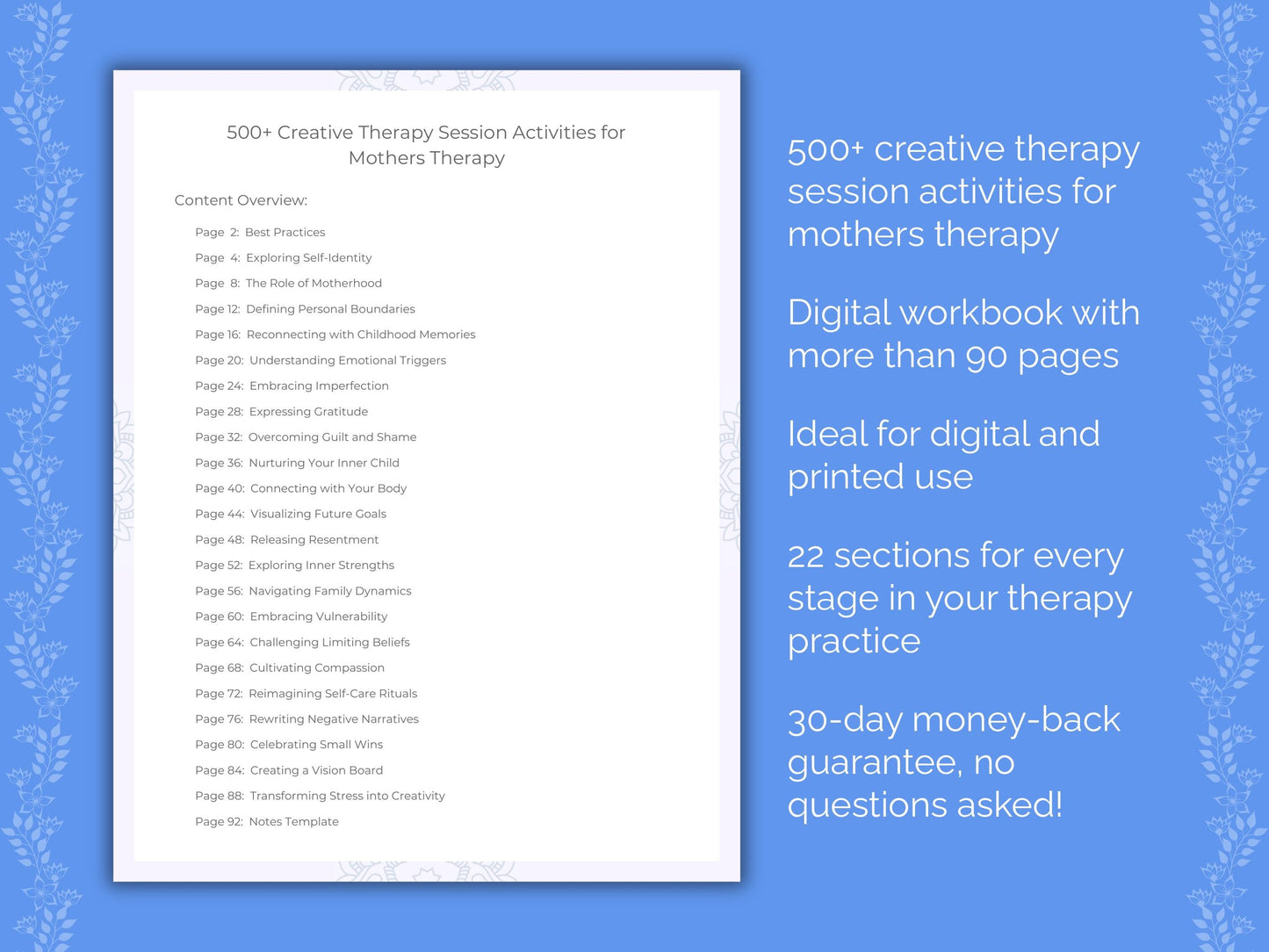 500+ Creative Therapy Session Activities for Mothers Therapy

Content Overview:

Page 2: Best Practices
Page 4: Exploring Self-Identity
Page 8: The Role of Motherhood
Page 12: Defining Personal Boundaries
Page 16: Reconnecting with Childhood Memories
Page 20: Understanding Emotional Triggers
Page 24: Embracing Imperfection
Page 28: Expressing Gratitude
Page 32: Overcoming Guilt and Shame
Page 36: Nurturing Your Inner Child
Page 40: Connecting with Your Body
Page 44: Visualizing Future Goals
Page 48: Releasing Resentment
Page 52: Exploring Inner Strengths
Page 56: Navigating Family Dynamics
Page 60: Embracing Vulnerability
Page 64: Challenging Limiting Beliefs
Page 68: Cultivating Compassion
Page 72: Reimagining Self-Care Rituals
Page 76: Rewriting Negative Narratives
Page 80: Celebrating Small Wins
Page 84: Creating a Vision Board
Page 88: Transforming Stress into Creativity
Page 92: Notes Template

500+ creative therapy session activities for mothers therapy

Digital workbook with more than 90 pages

Ideal for digital and printed use

22 sections for every stage in your therapy practice

30-day money-back guarantee, no questions asked!